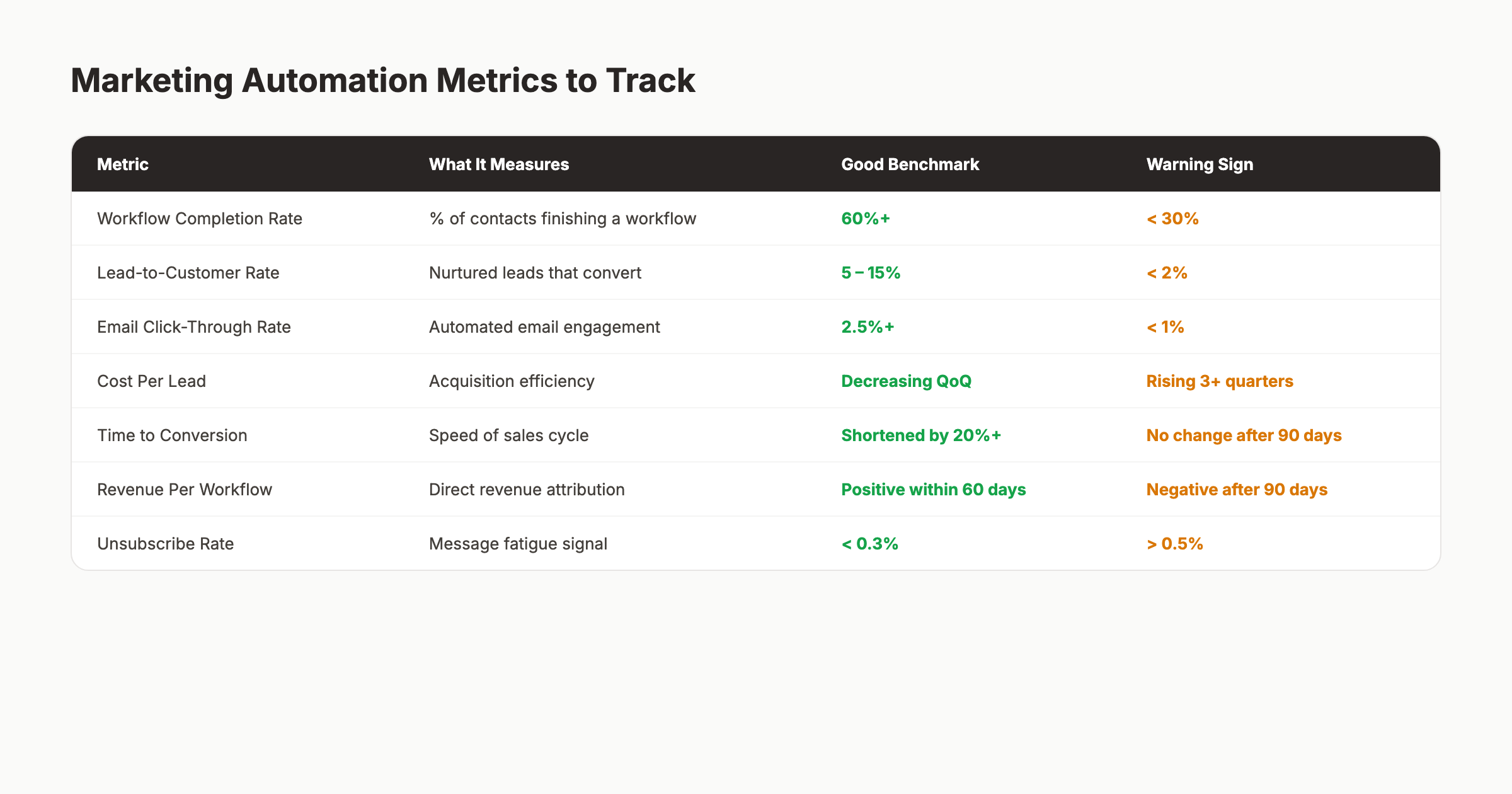 Marketing Automation Metrics to Track

| Metric | What It Measures | Good Benchmark | Warning Sign |
|---|---|---|---|
| Workflow Completion Rate | % of contacts finishing a workflow | 60%+ | < 30% |
| Lead-to-Customer Rate | Nurtured leads that convert | 5 – 15% | < 2% |
| Email Click-Through Rate | Automated email engagement | 2.5%+ | < 1% |
| Cost Per Lead | Acquisition efficiency | Decreasing QoQ | Rising 3+ quarters |
| Time to Conversion | Speed of sales cycle | Shortened by 20%+ | No change after 90 days |
| Revenue Per Workflow | Direct revenue attribution | Positive within 60 days | Negative after 90 days |
| Unsubscribe Rate | Message fatigue signal | < 0.3% | > 0.5% |